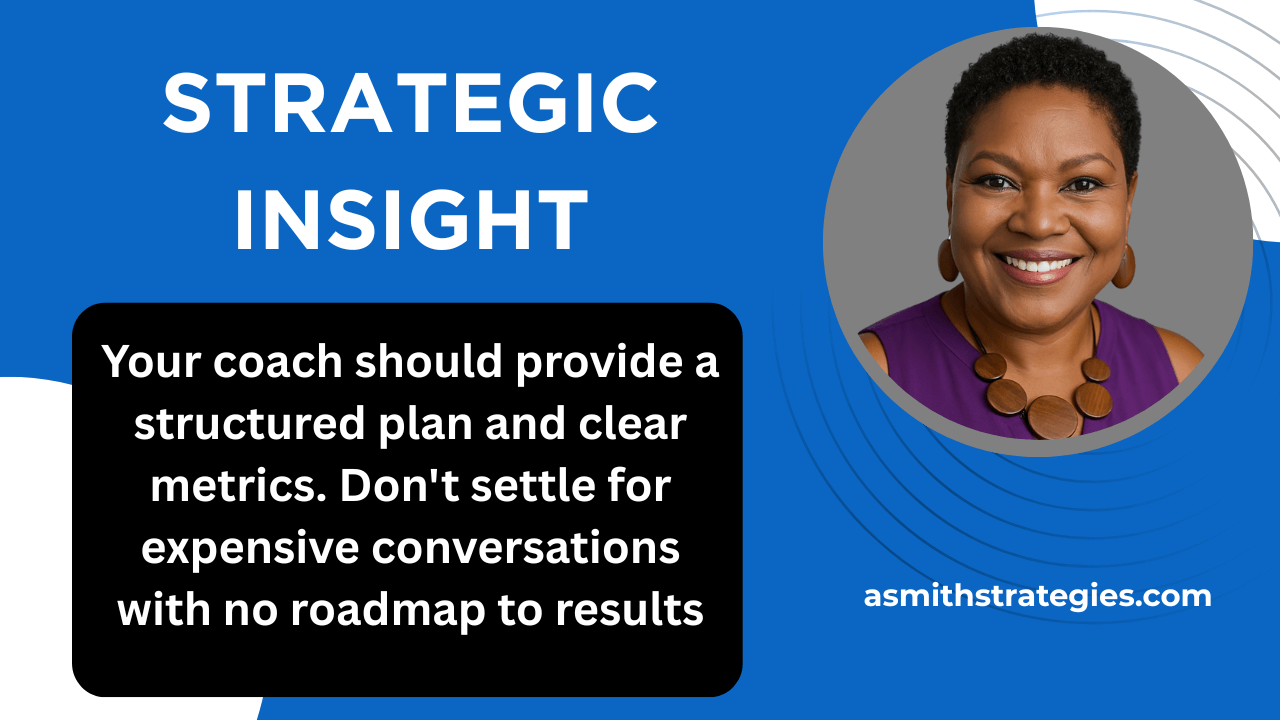 STRATEGIC INSIGHT

Your coach should provide a structured plan and clear metrics. Don't settle for expensive conversations with no roadmap to results

asmithstrategies.com